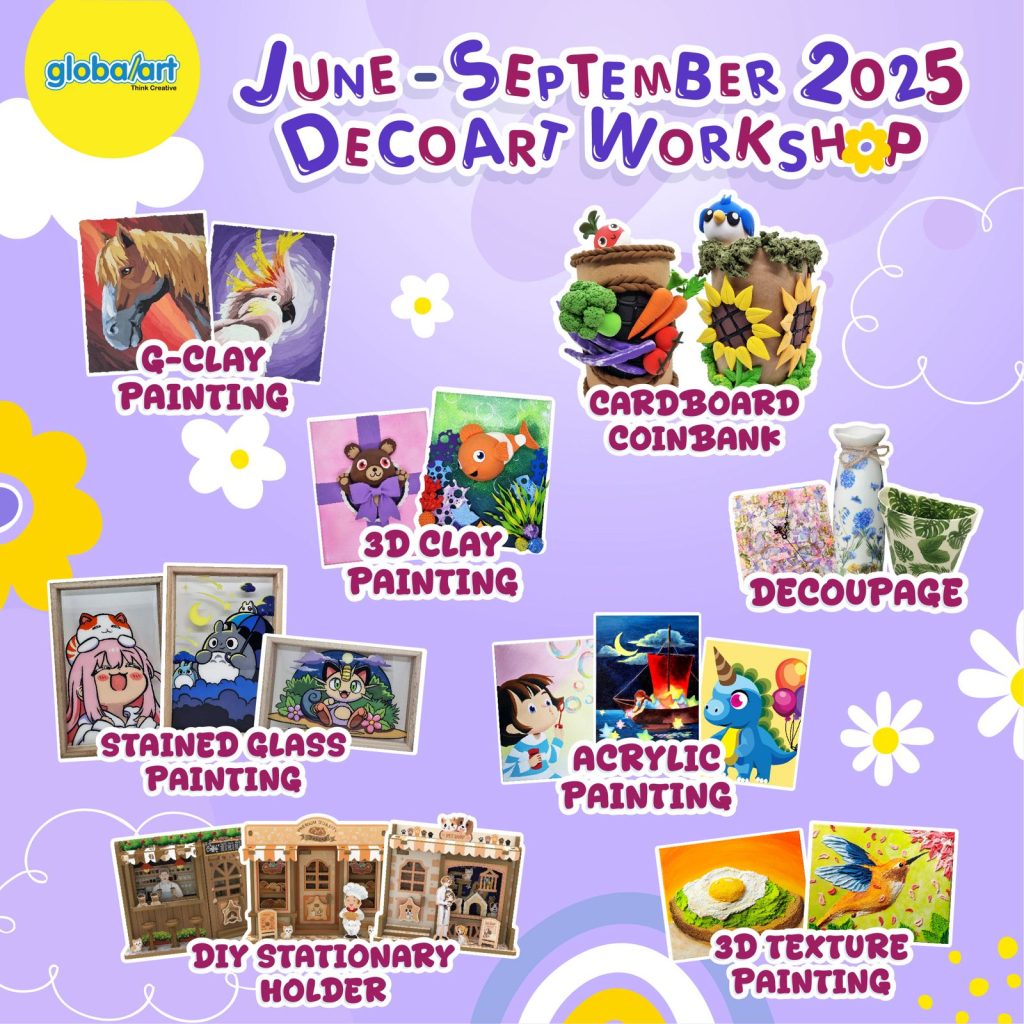 globalart
Think Creative

JUNE - SEPTEMBER 2025
DECOART WORKSHOP

G-CLAY PAINTING

CARDBOARD COINBANK

3D CLAY PAINTING

DECOUPAGE

STAINED GLASS PAINTING

ACRYLIC PAINTING

DIY STATIONARY HOLDER

3D TEXTURE PAINTING